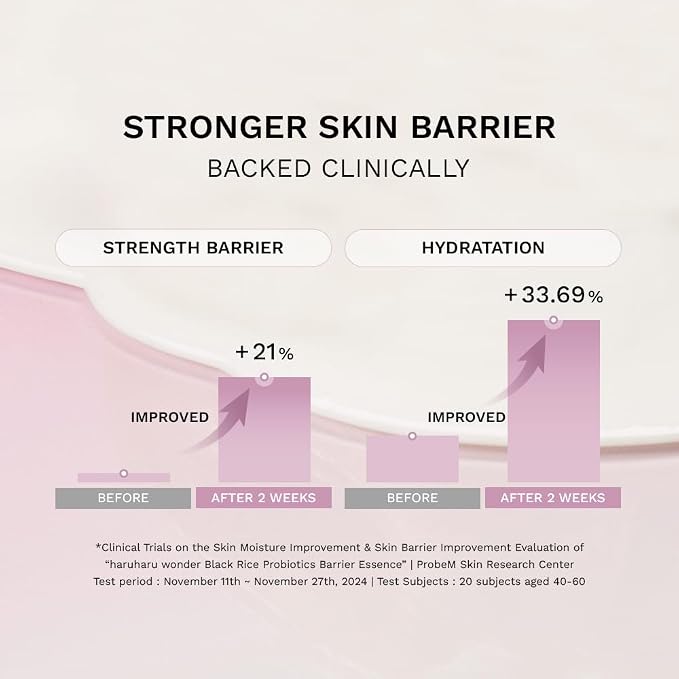 STRONGER SKIN BARRIER
BACKED CLINICALLY

STRENGTH BARRIER

+21%

IMPROVED

BEFORE

AFTER 2 WEEKS

HYDRATATION

+33.69%

IMPROVED

BEFORE

AFTER 2 WEEKS

*Clinical Trials on the Skin Moisture Improvement & Skin Barrier Improvement Evaluation of "haruharu wonder Black Rice Probiotics Barrier Essence" | ProbeM Skin Research Center
Test period : November 11th ~ November 27th, 2024 | Test Subjects : 20 subjects aged 40-60